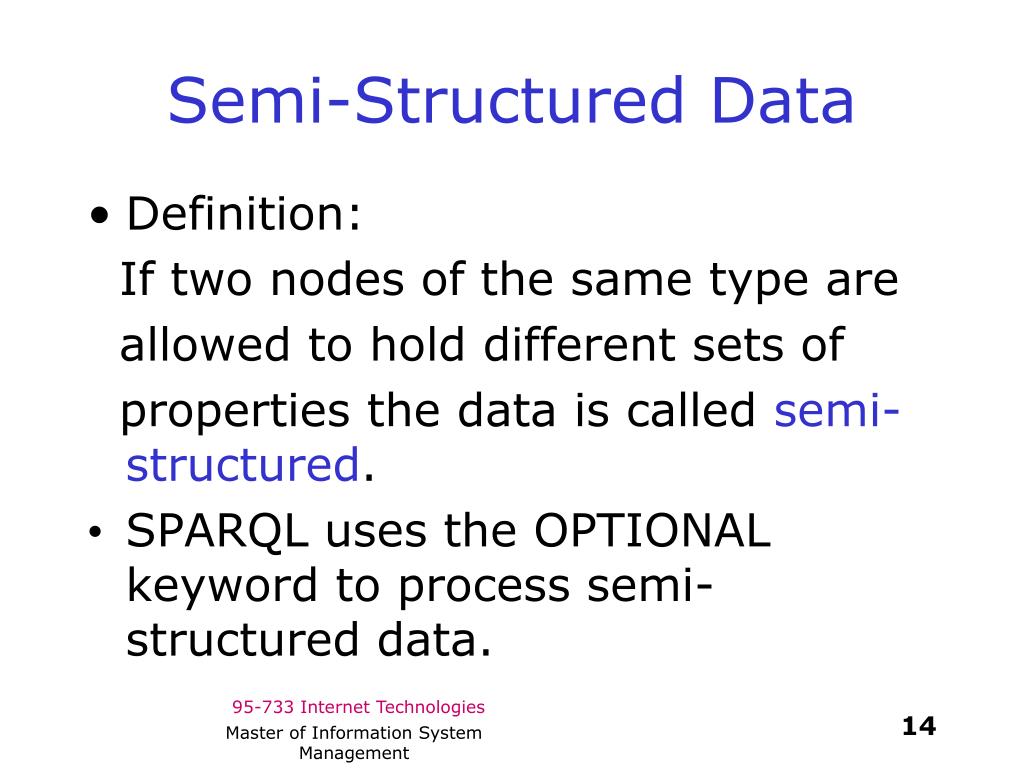 Semi-Structured Data

• Definition:
If two nodes of the same type are allowed to hold different sets of properties the data is called semi-structured.

• SPARQL uses the OPTIONAL keyword to process semi-structured data.

95-733 Internet Technologies

Master of Information System Management

14